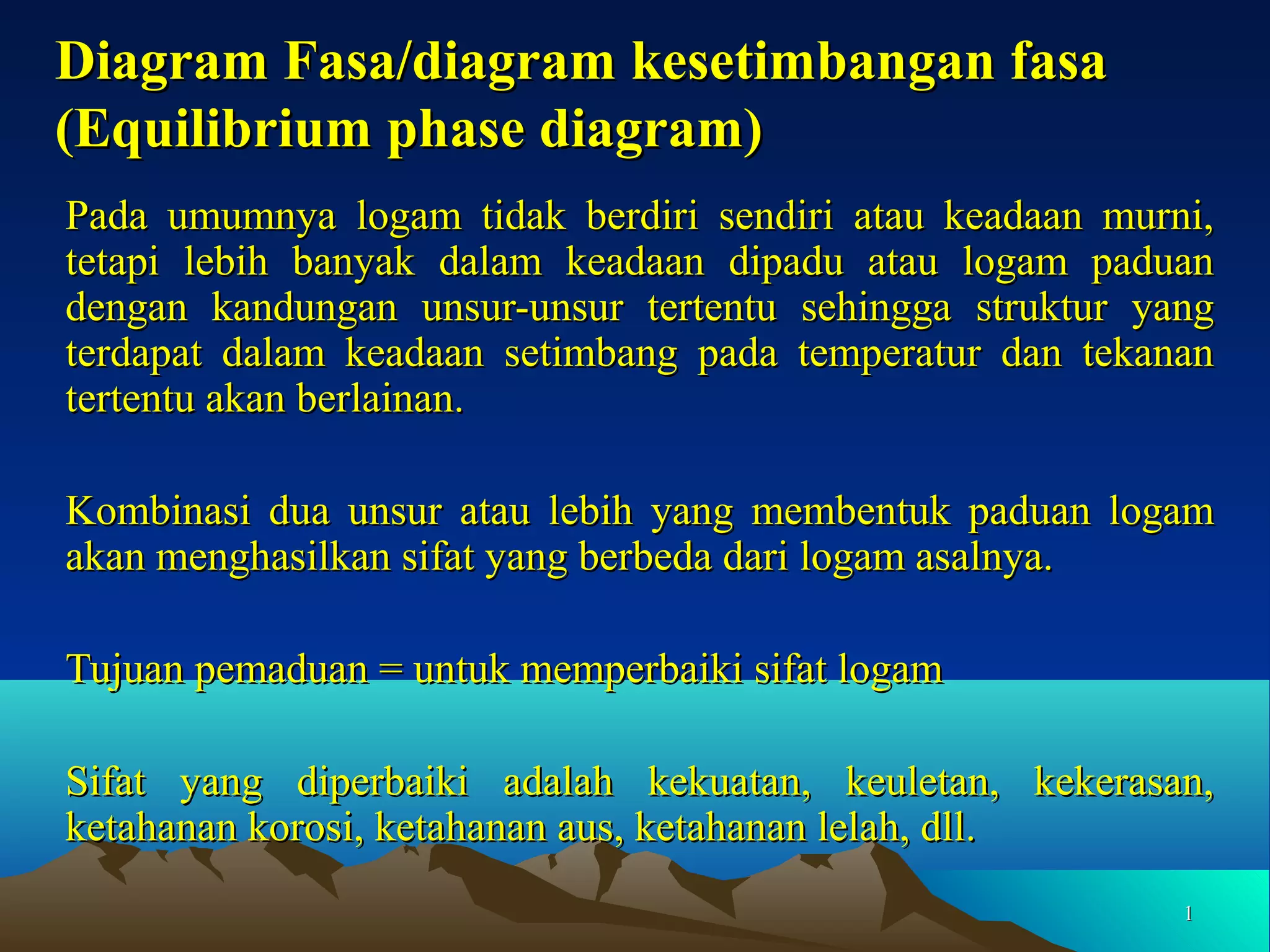 Diagram Fasa/diagram kesetimbangan fasa (Equilibrium phase diagram)

Pada umumnya logam tidak berdiri sendiri atau keadaan murni, tetapi lebih banyak dalam keadaan dipadu atau logam paduan dengan kandungan unsur-unsur tertentu sehingga struktur yang terdapat dalam keadaan setimbang pada temperatur dan tekanan tertentu akan berlainan.

Kombinasi dua unsur atau lebih yang membentuk paduan logam akan menghasilkan sifat yang berbeda dari logam asalnya.

Tujuan pemaduan = untuk memperbaiki sifat logam

Sifat yang diperbaiki adalah kekuatan, keuletan, kekerasan, ketahanan korosi, ketahanan aus, ketahanan lelah, dll.

1